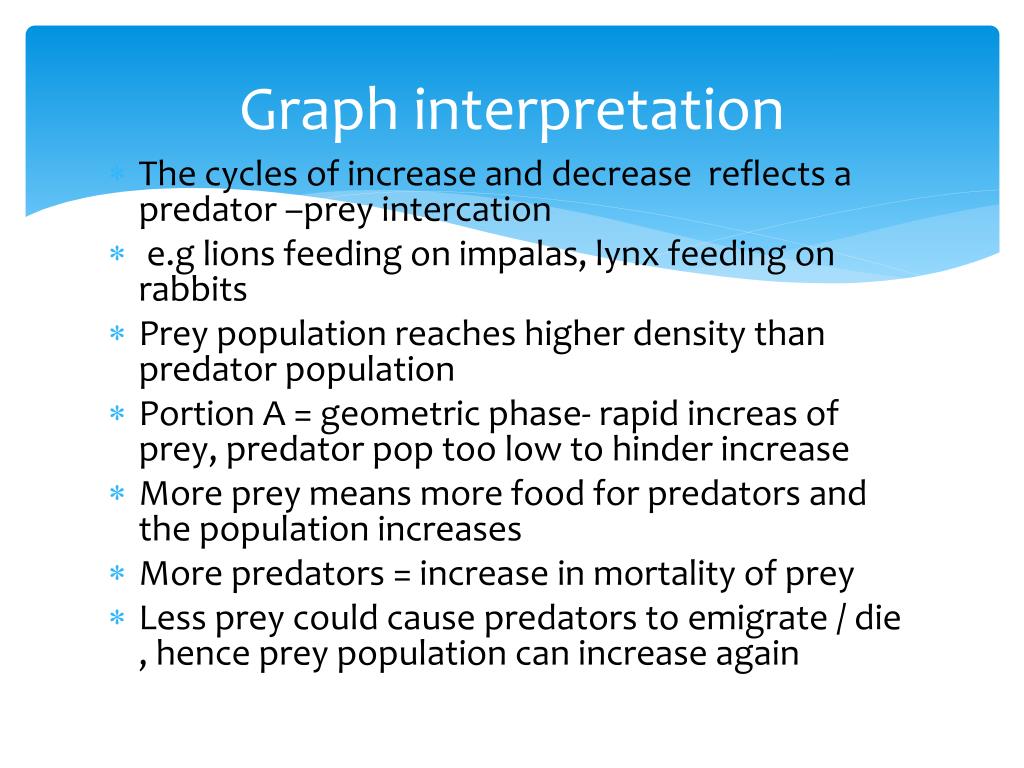 Graph interpretation

∗ The cycles of increase and decrease reflects a predator –prey intercation
∗ e.g lions feeding on impalas, lynx feeding on rabbits
∗ Prey population reaches higher density than predator population
∗ Portion A = geometric phase- rapid increas of prey, predator pop too low to hinder increase
∗ More prey means more food for predators and the population increases
∗ More predators = increase in mortality of prey
∗ Less prey could cause predators to emigrate / die , hence prey population can increase again